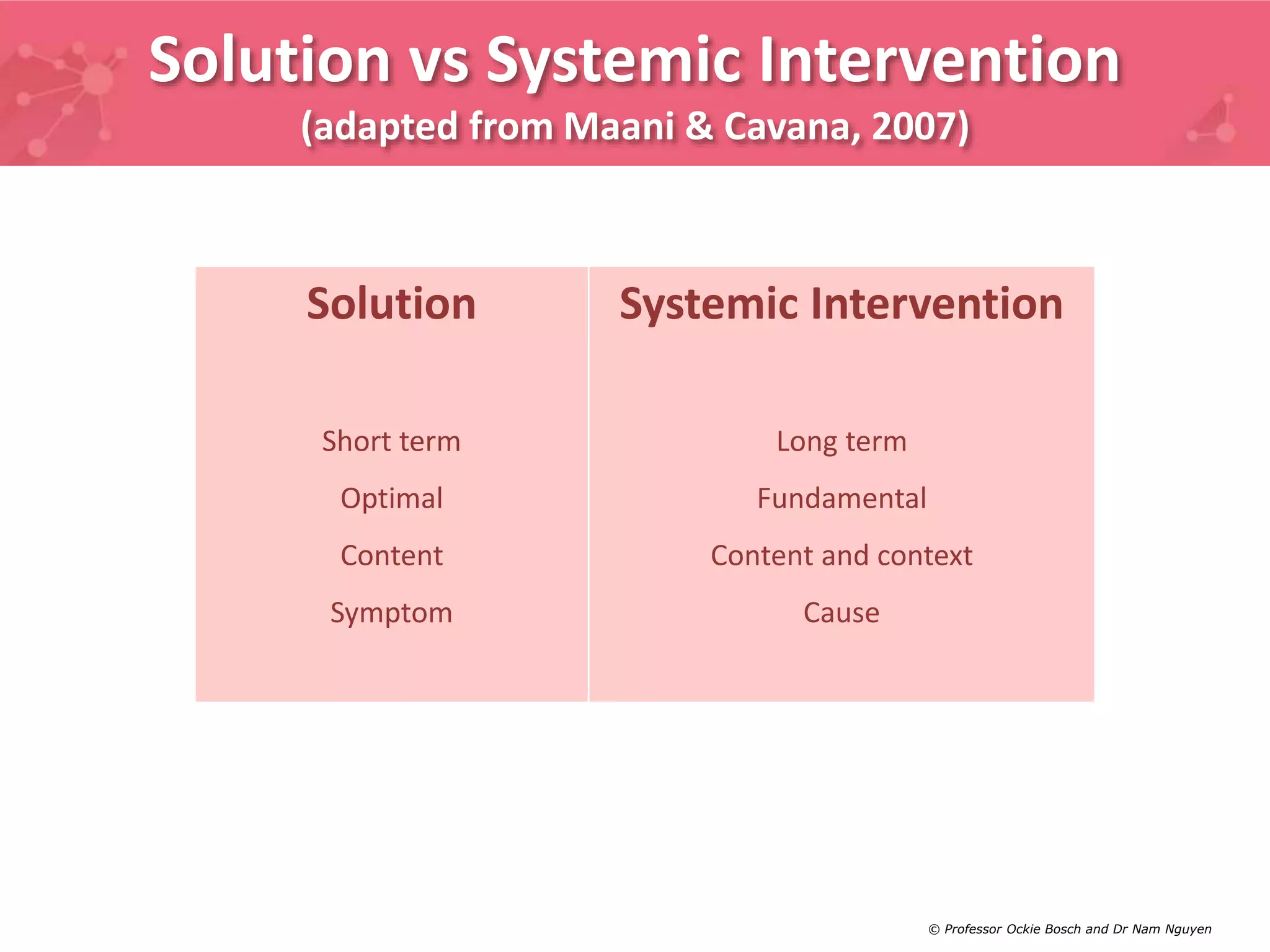 Solution vs Systemic Intervention
(adapted from Maani & Cavana, 2007)

| Solution | Systemic Intervention |
|---|---|
| Short term | Long term |
| Optimal | Fundamental |
| Content | Content and context |
| Symptom | Cause |

© Professor Ockie Bosch and Dr Nam Nguyen